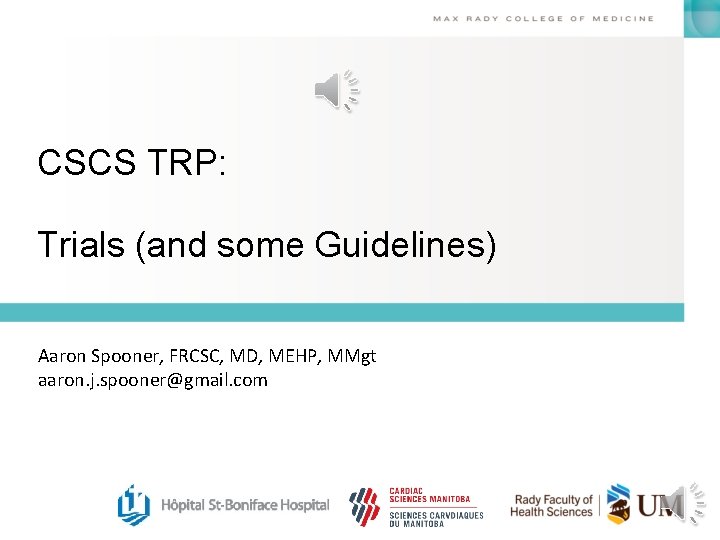 MAX RADY COLLEGE OF MEDICINE

CSCS TRP:

Trials (and some Guidelines)

Aaron Spooner, FRCSC, MD, MEHP, MMgt
aaron.j.spooner@gmail.com

Hôpital St-Boniface Hospital

CARDIAC SCIENCES MANITOBA
SCIENCES CARVDIAQUES DU MANITOBA

Rady Faculty of Health Sciences

UM